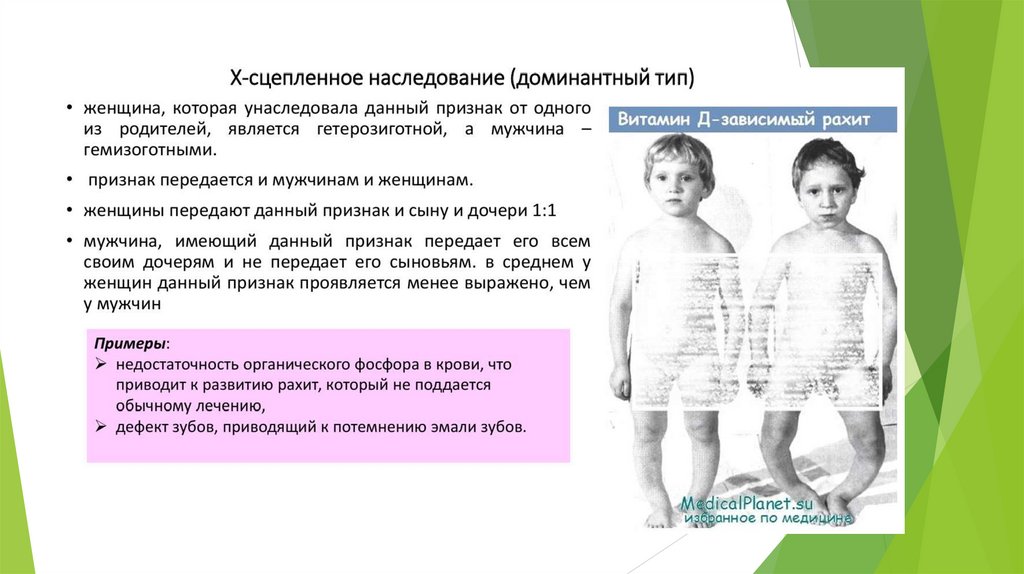 Х-сцепленное наследование (доминантный тип)

• женщина, которая унаследовала данный признак от одного из родителей, является гетерозиготной, а мужчина – гемизоготными.

• признак передается и мужчинам и женщинам.

• женщины передают данный признак и сыну и дочери 1:1

• мужчина, имеющий данный признак передает его всем своим дочерям и не передает его сыновьям. в среднем у женщин данный признак проявляется менее выражено, чем у мужчин

Примеры:
➢ недостаточность органического фосфора в крови, что приводит к развитию рахит, который не поддается обычному лечению,
➢ дефект зубов, приводящий к потемнению эмали зубов.

Витамин Д-зависимый рахит

MedicalPlanet.su
избранное по медицине